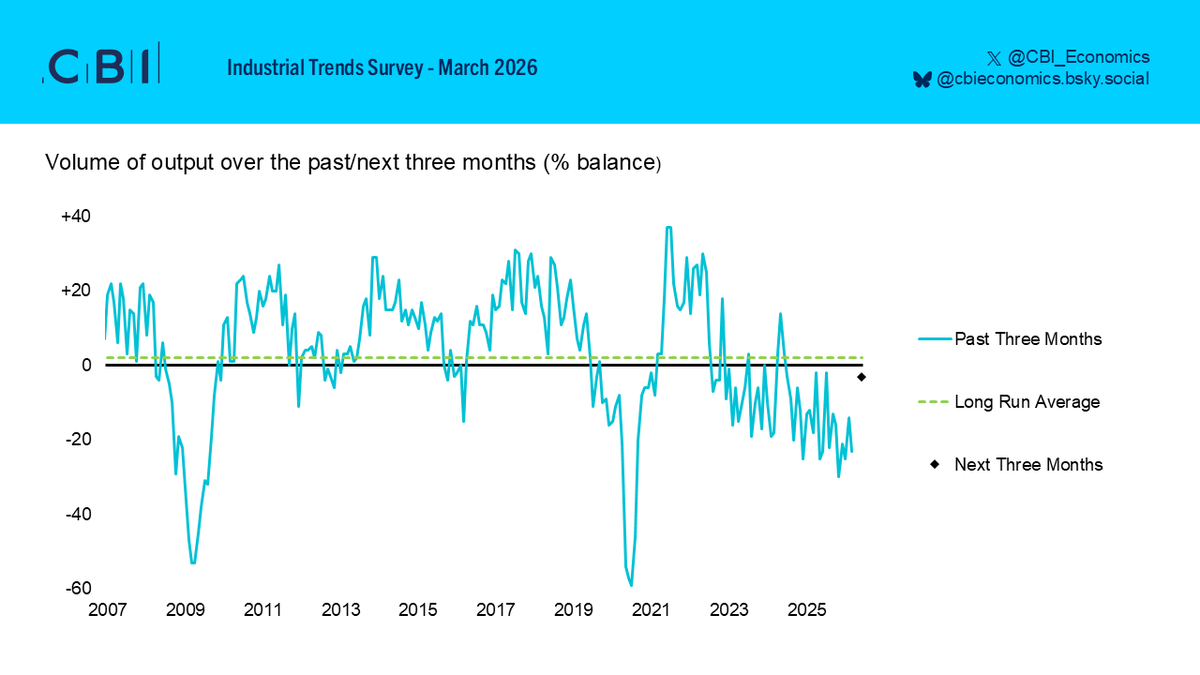 CBI

Industrial Trends Survey - March 2026

@CBI_Economics
@cbieconomics.bsky.social

Volume of output over the past/next three months (% balance)

+40
+20
0
-20
-40
-60

2007 2009 2011 2013 2015 2017 2019 2021 2023 2025

Past Three Months
Long Run Average
Next Three Months